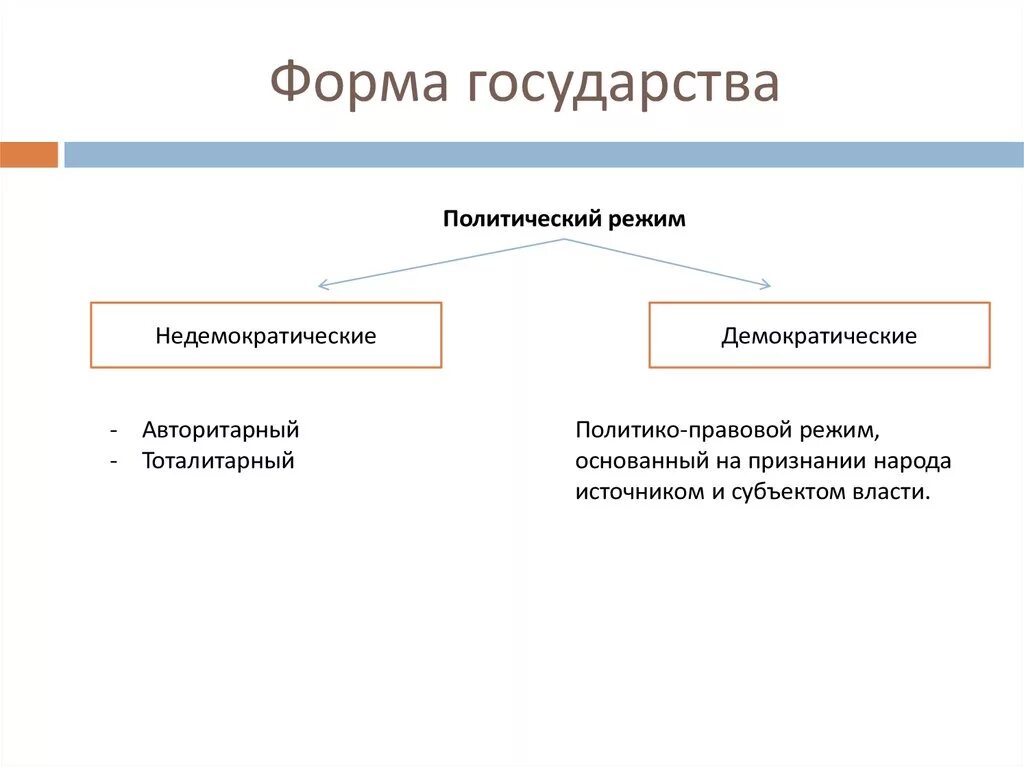 Форма государства

Политический режим

Недемократические

Демократические

- Авторитарный
- Тоталитарный

Политико-правовой режим, основанный на признании народа источником и субъектом власти.